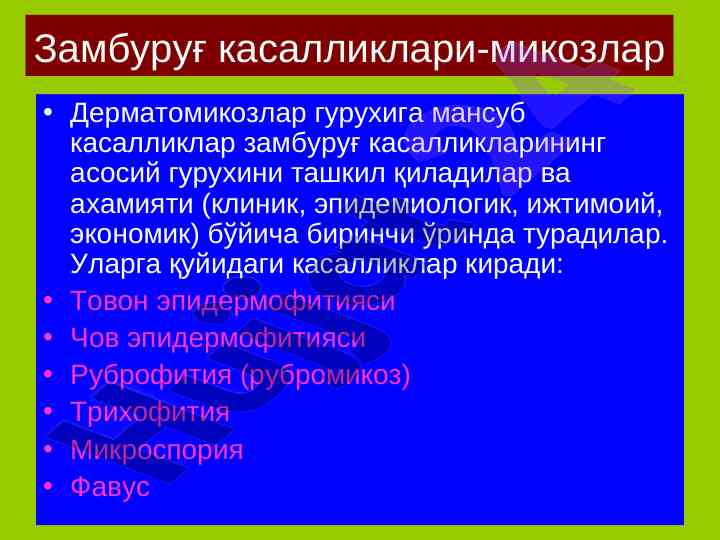 Замбуруғ касалликлари-микозлар

• Дерматомикозлар гурухига мансуб касалликлар замбуруғ касалликларининг асосий гурухини ташкил қиладилар ва ахамияти (клиник, эпидемиологик, ижтимоий, экономик) бўйича биринчи ўринда турадилар. Уларга қуйидаги касалликлар киради:
• Товон эпидермофитияси
• Чов эпидермофитияси
• Руброфития (рубромикоз)
• Трихофития
• Микроспория
• Фавус